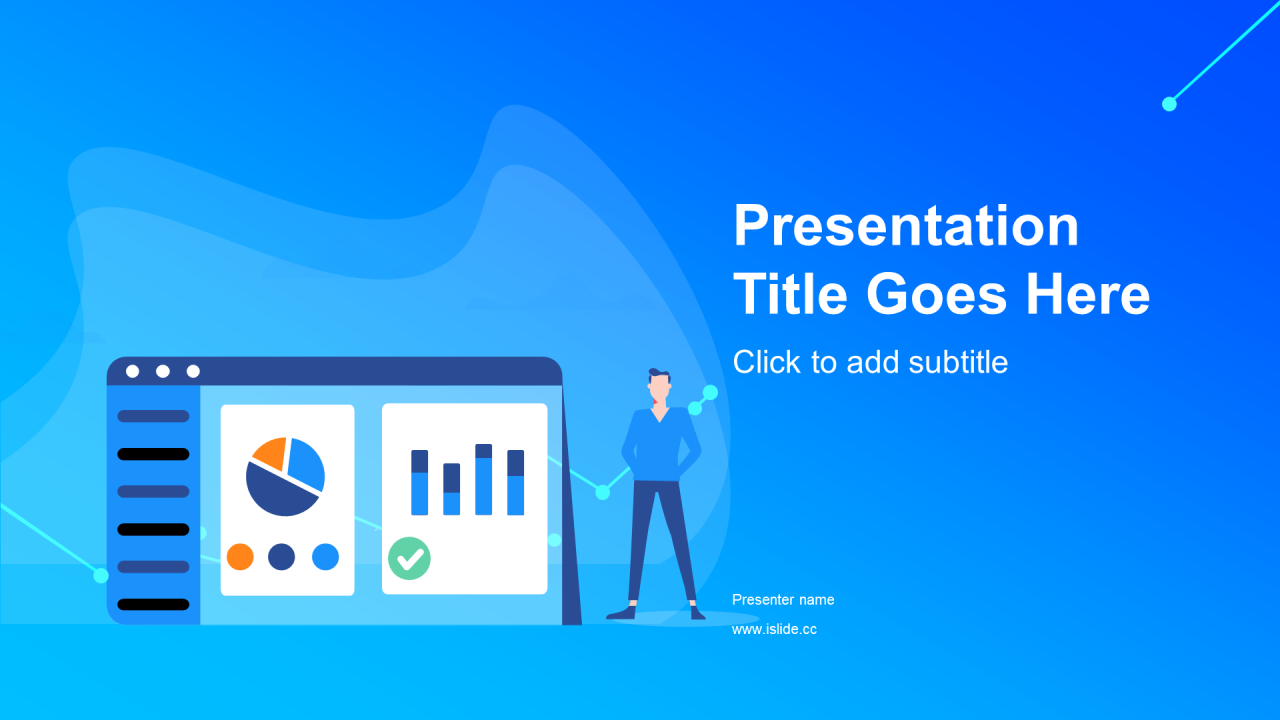 Presentation Title Goes Here

Click to add subtitle

Presenter name

www.islide.cc